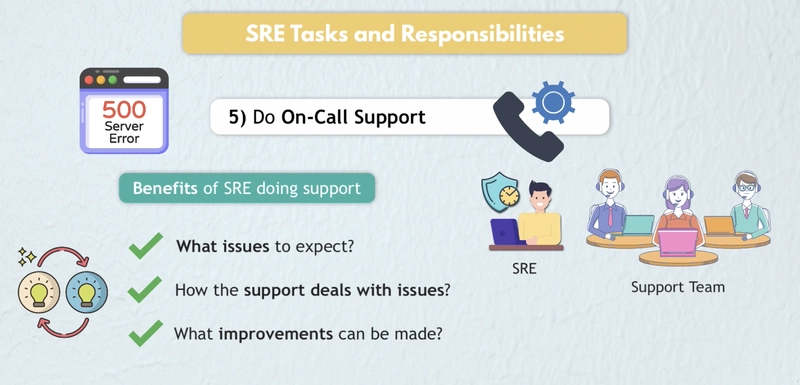 SRE Tasks and Responsibilities

500
Server
Error

5) Do On-Call Support

Benefits of SRE doing support

What issues to expect?

How the support deals with issues?

What improvements can be made?

SRE

Support Team